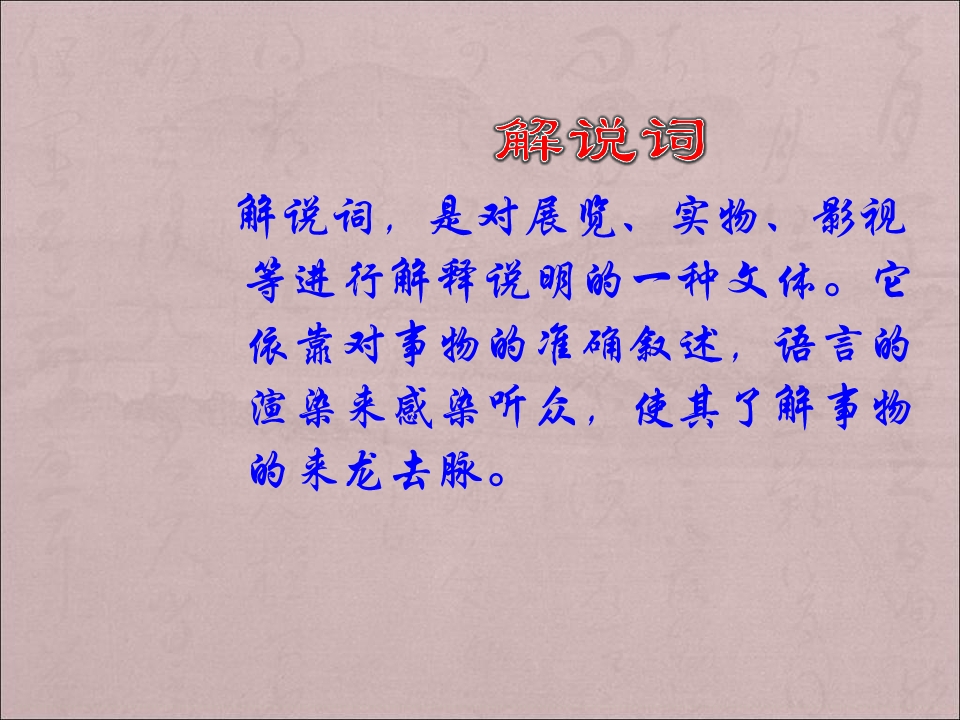 解说词

解说词，是对展览、实物、影视等进行解释说明的一种文体。它依靠对事物的准确叙述，语言的渲染来感染听众，使其了解事物的来龙去脉。